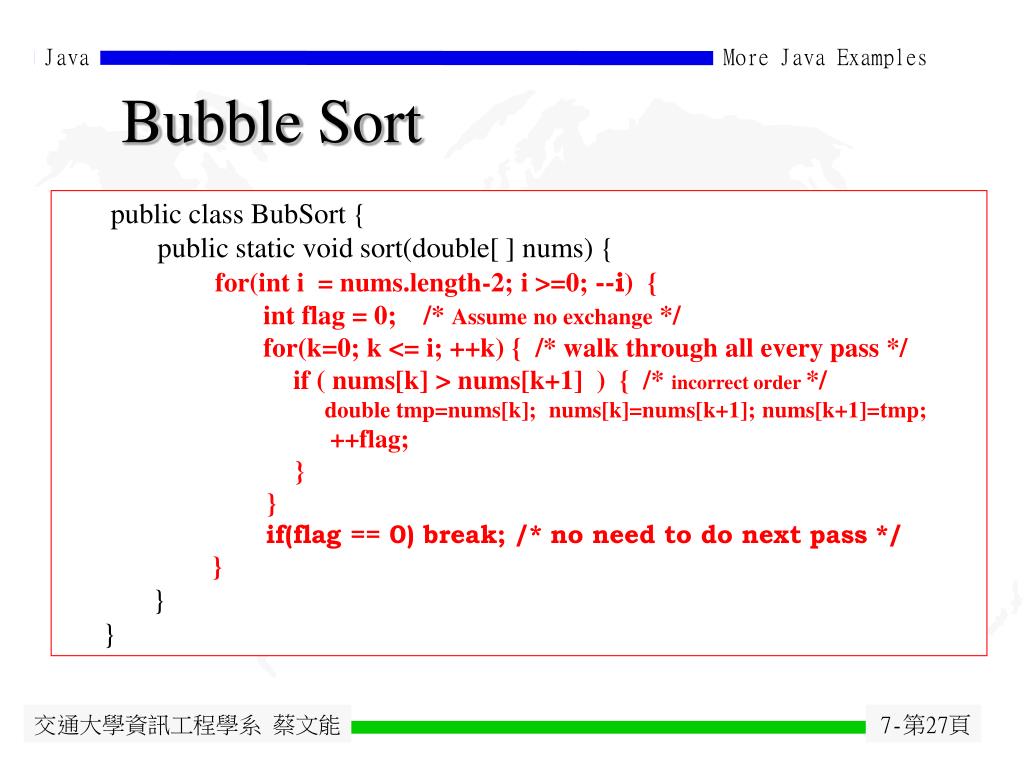 Java

More Java Examples

Bubble Sort

public class BubSort {
public static void sort(double[ ] nums) {
for(int i = nums.length-2; i >=0; --i) {
int flag = 0; /* Assume no exchange */
for(k=0; k <= i; ++k) { /* walk through all every pass */
if ( nums[k] > nums[k+1] ) { /* incorrect order */
double tmp=nums[k]; nums[k]=nums[k+1]; nums[k+1]=tmp;
++flag;
}
}
if(flag == 0) break; /* no need to do next pass */
}
}
}

交通大學資訊工程學系 蔡文能

7-第27頁